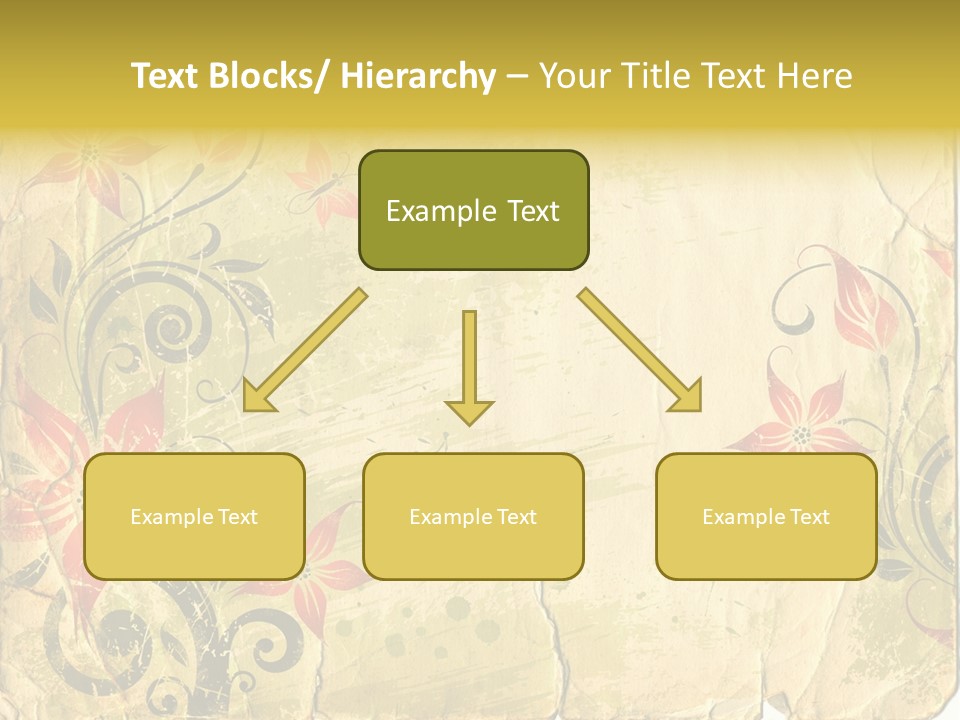 Text Blocks/ Hierarchy – Your Title Text Here

Example Text

Example Text

Example Text

Example Text